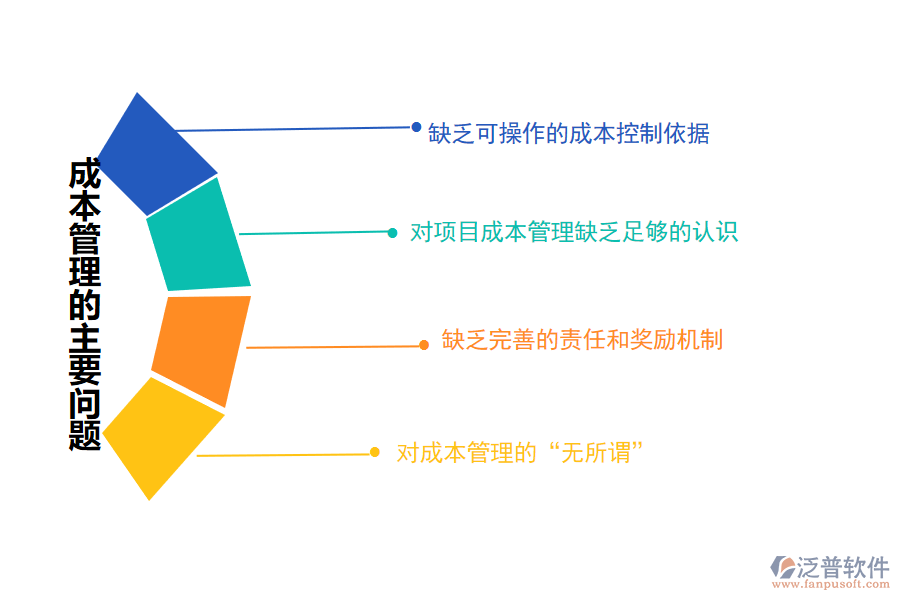 成本管理的主要问题

缺乏可操作的成本控制依据

对项目成本管理缺乏足够的认识

缺乏完善的责任和奖励机制

对成本管理的“无所谓”

泛普软件
www.fanpusoft.com